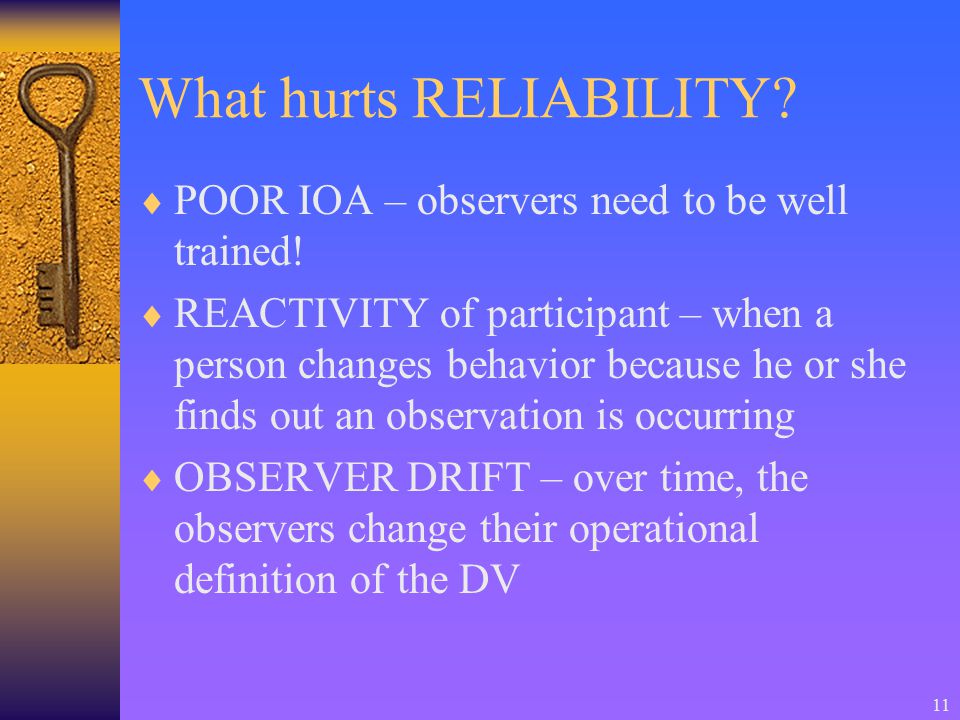 What hurts RELIABILITY?

♦ POOR IOA – observers need to be well trained!

♦ REACTIVITY of participant – when a person changes behavior because he or she finds out an observation is occurring

♦ OBSERVER DRIFT – over time, the observers change their operational definition of the DV

11